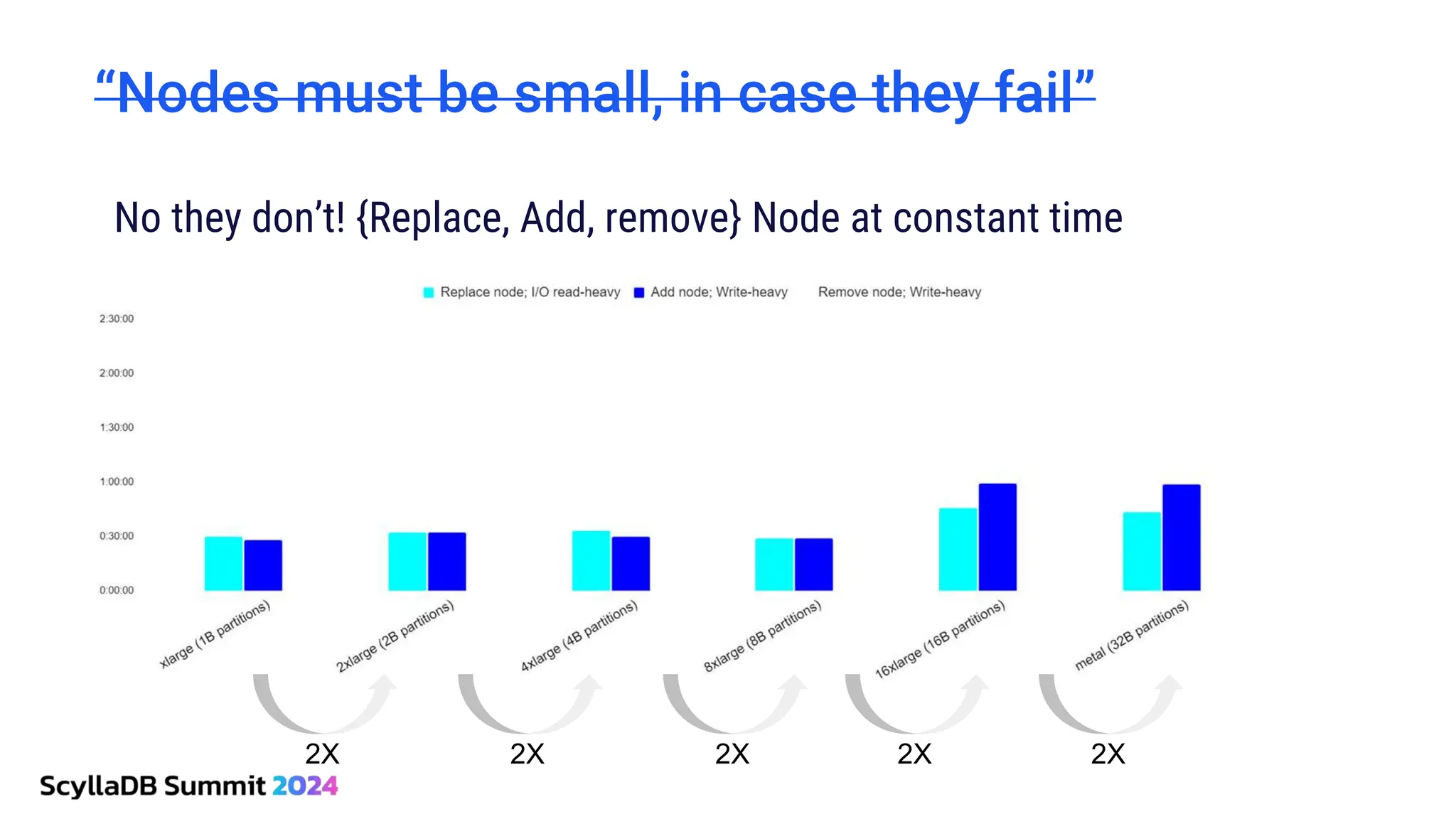 “Nodes must be small, in case they fail”

No they don’t! {Replace, Add, remove} Node at constant time

Replace node; I/O read-heavy
Add node; Write-heavy
Remove node; Write-heavy

2:30:00
2:00:00
1:30:00
1:00:00
0:30:00
0:00:00

xlarge (1B partitions)
2xlarge (2B partitions)
4xlarge (4B partitions)
8xlarge (8B partitions)
16xlarge (16B partitions)
metal (32B partitions)

2X
2X
2X
2X
2X

ScyllaDB Summit 2024